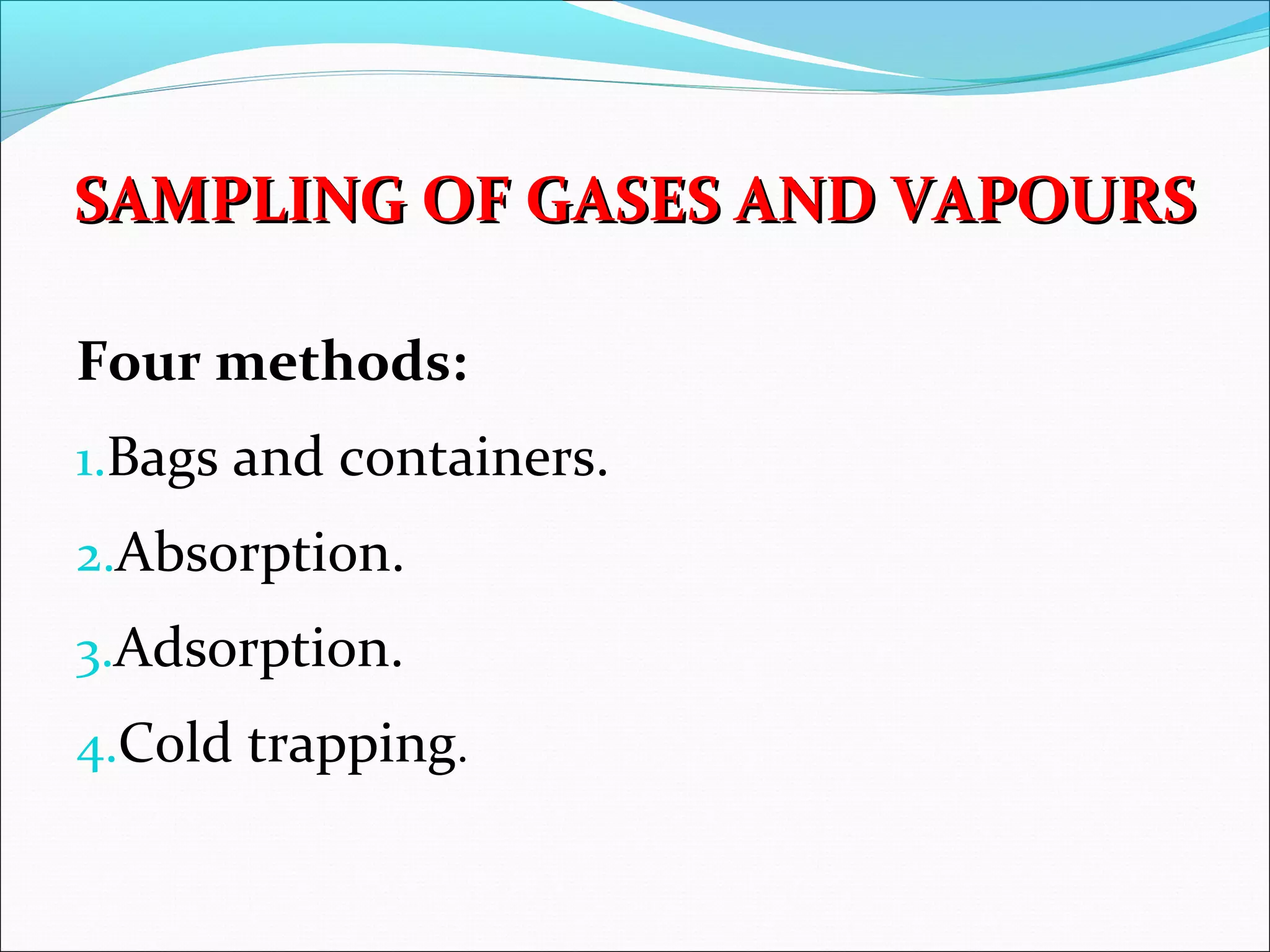 SAMPLING OF GASES AND VAPOURS

Four methods:

1.Bags and containers.

2.Absorption.

3.Adsorption.

4.Cold trapping.